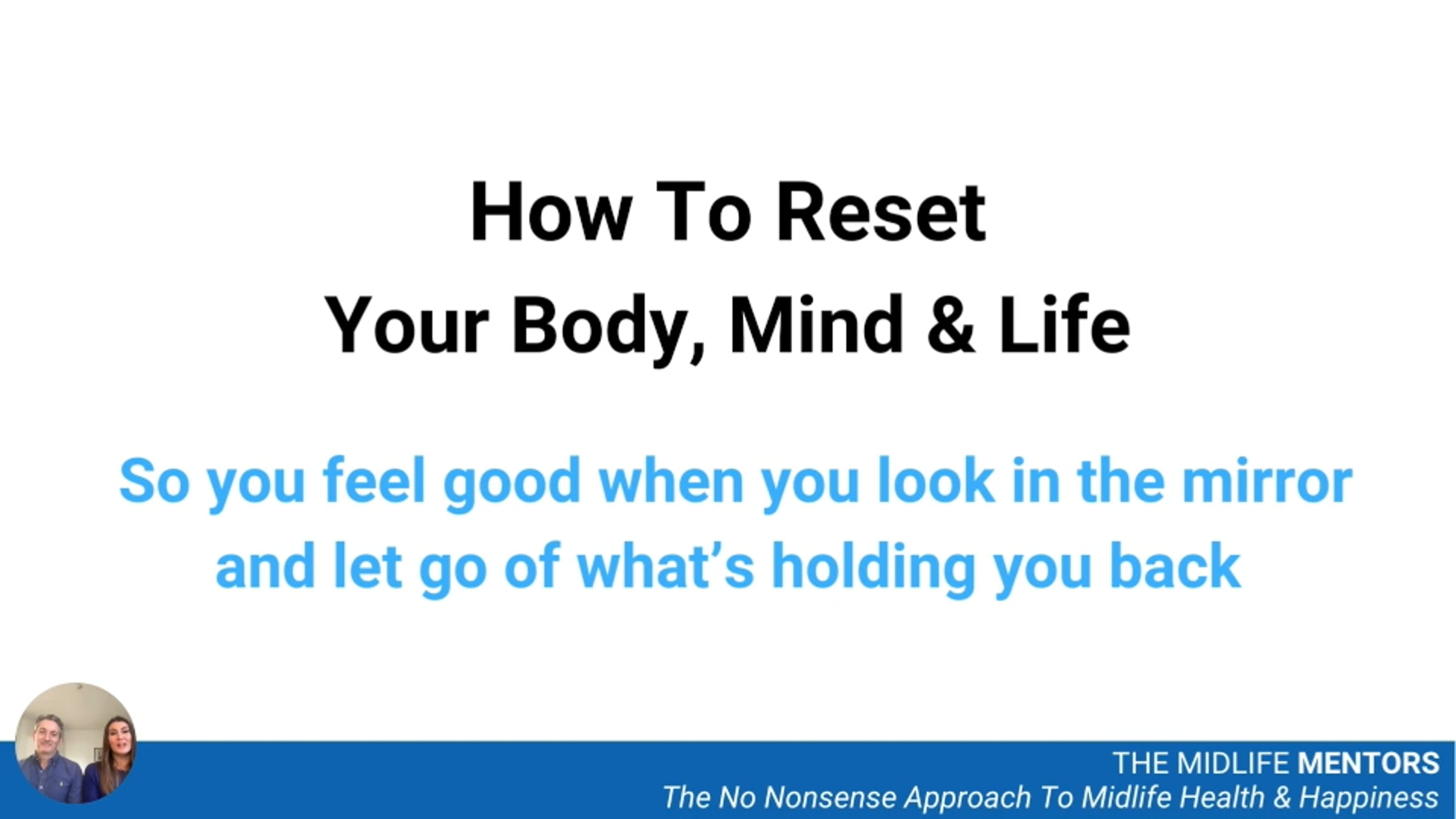 How To Reset
Your Body, Mind & Life

So you feel good when you look in the mirror and let go of what's holding you back

THE MIDLIFE MENTORS
The No Nonsense Approach To Midlife Health & Happiness